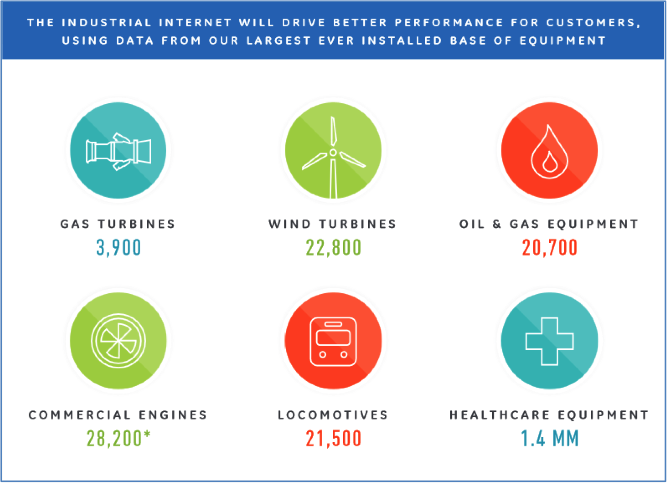 THE INDUSTRIAL INTERNET WILL DRIVE BETTER PERFORMANCE FOR CUSTOMERS, USING DATA FROM OUR LARGEST EVER INSTALLED BASE OF EQUIPMENT

GAS TURBINES
3,900

WIND TURBINES
22,800

OIL & GAS EQUIPMENT
20,700

COMMERCIAL ENGINES
28,200*

LOCOMOTIVES
21,500

HEALTHCARE EQUIPMENT
1.4 MM